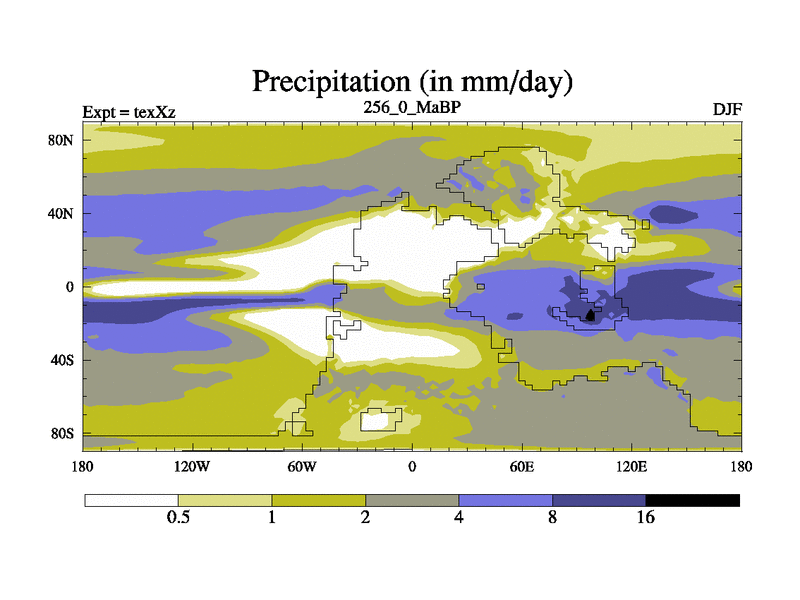 Precipitation (in mm/day)

Expt = texXz

256_0_MaBP

DJF

80N
40N
0
40S
80S

180
120W
60W
0
60E
120E
180

0.5
1
2
4
8
16